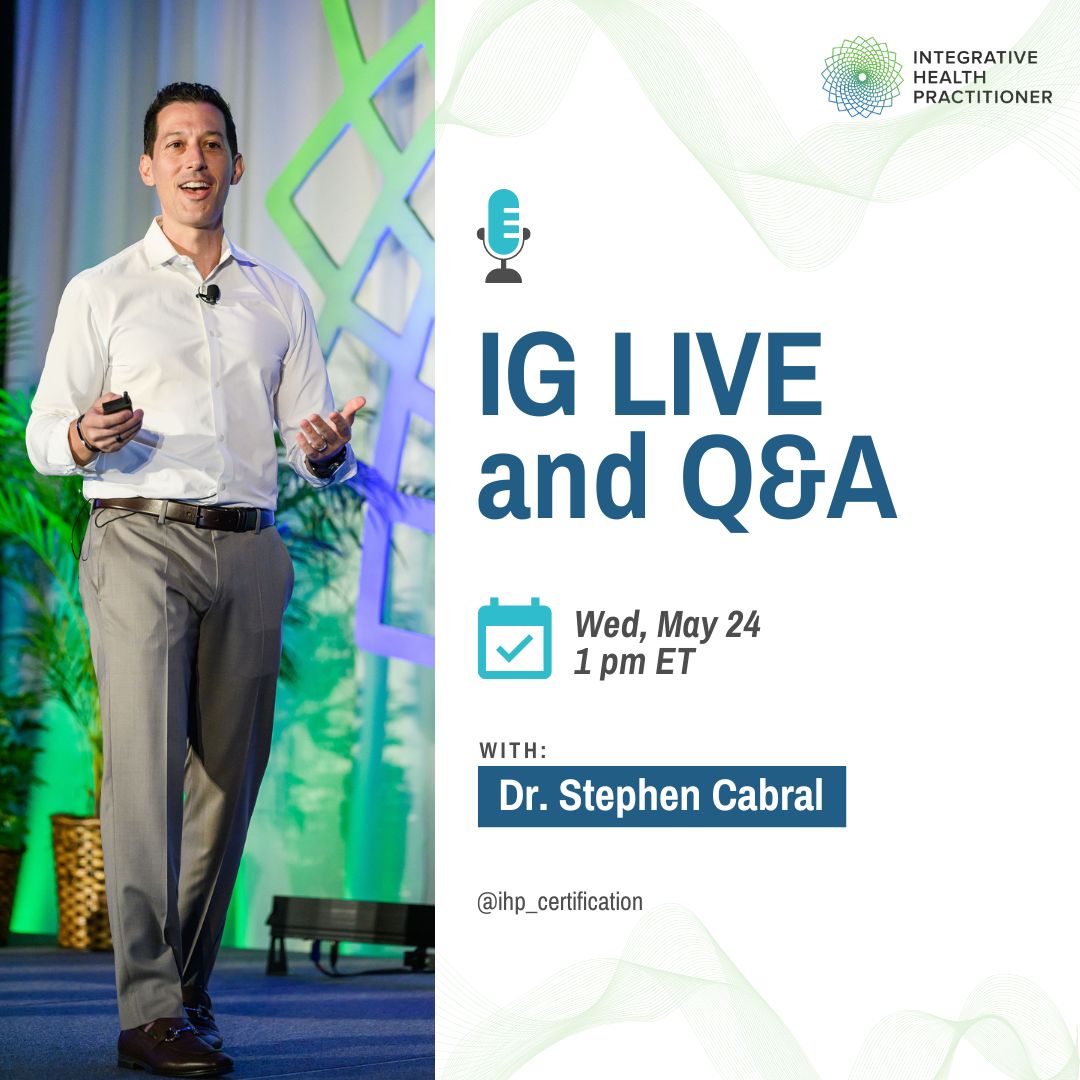 INTEGRATIVE HEALTH PRACTITIONER

IG LIVE and Q&A

Wed, May 24
1 pm ET

WITH:
Dr. Stephen Cabral

@ihp_certification